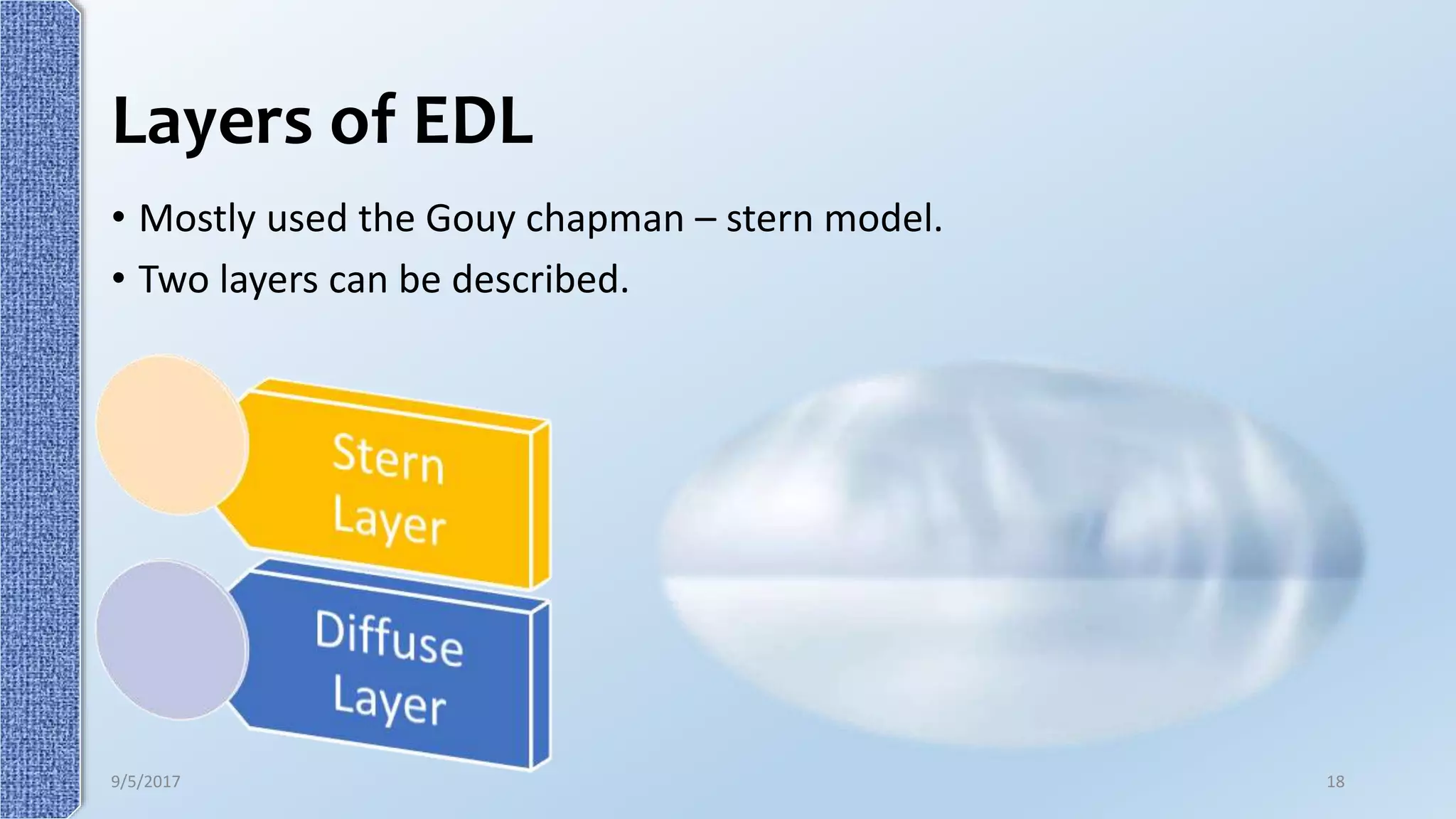 Layers of EDL

• Mostly used the Gouy chapman – stern model.

• Two layers can be described.

Stern Layer

Diffuse Layer

9/5/2017

18